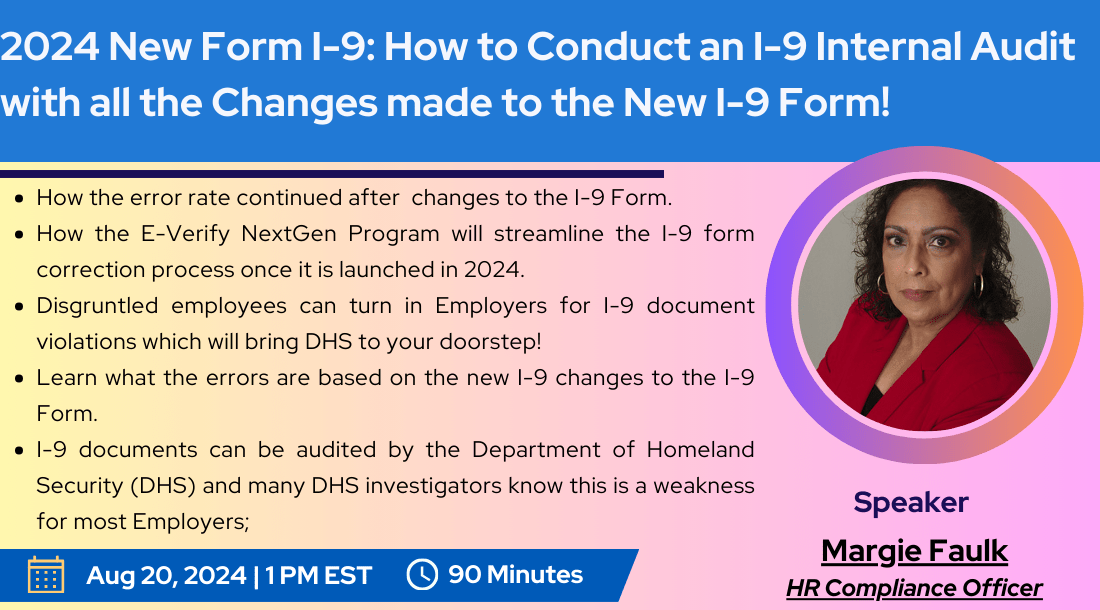 2024 New Form I-9: How to Conduct an I-9 Internal Audit with all the Changes made to the New I-9 Form!

- How the error rate continued after changes to the I-9 Form.
- How the E-Verify NextGen Program will streamline the I-9 form correction process once it is launched in 2024.
- Disgruntled employees can turn in Employers for I-9 document violations which will bring DHS to your doorstep!
- Learn what the errors are based on the new I-9 changes to the I-9 Form.
- I-9 documents can be audited by the Department of Homeland Security (DHS) and many DHS investigators know this is a weakness for most Employers;

Aug 20, 2024 | 1 PM EST 90 Minutes

Speaker
Margie Faulk
HR Compliance Officer